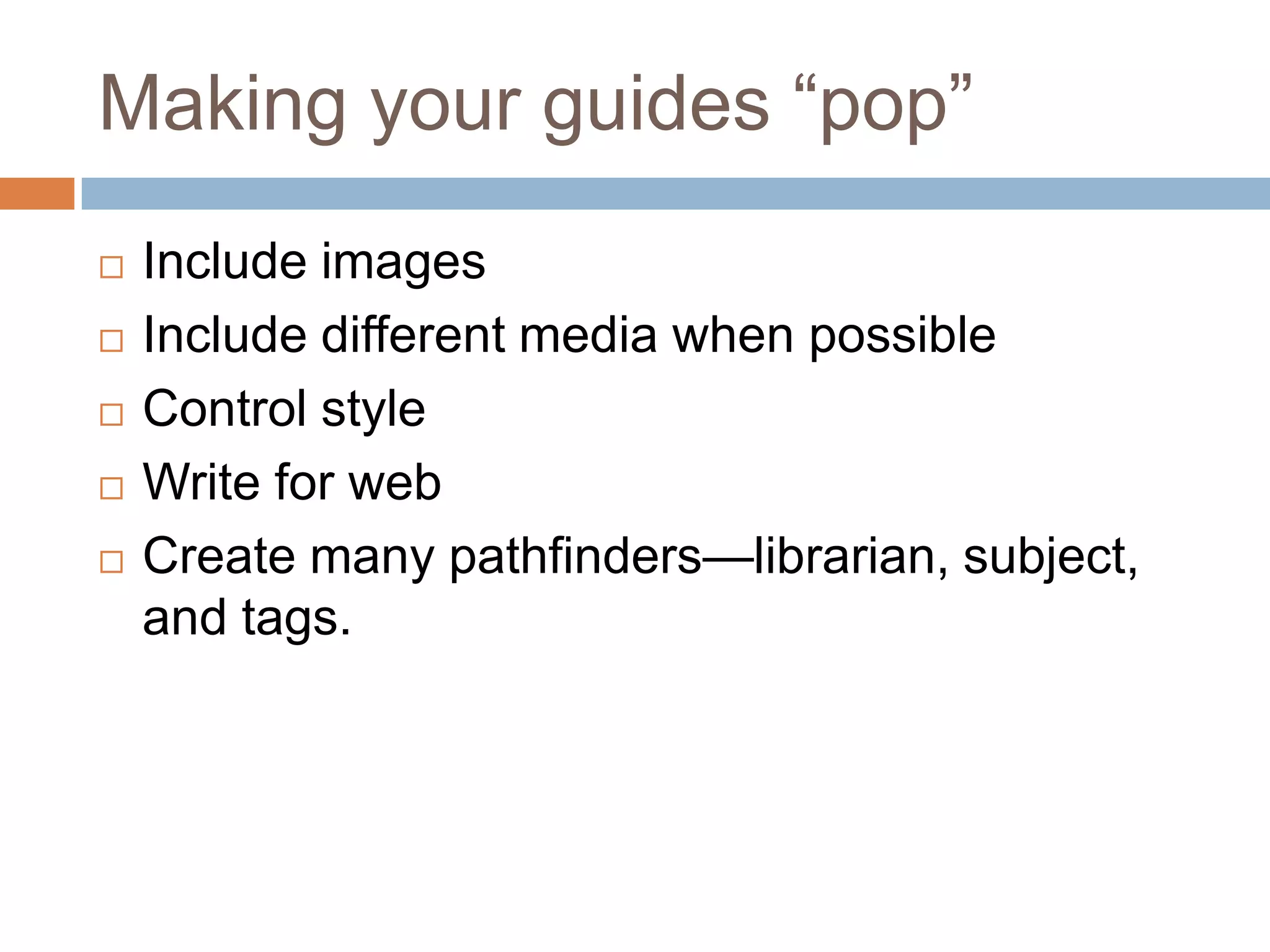 Making your guides “pop”

□ Include images
□ Include different media when possible
□ Control style
□ Write for web
□ Create many pathfinders—librarian, subject, and tags.